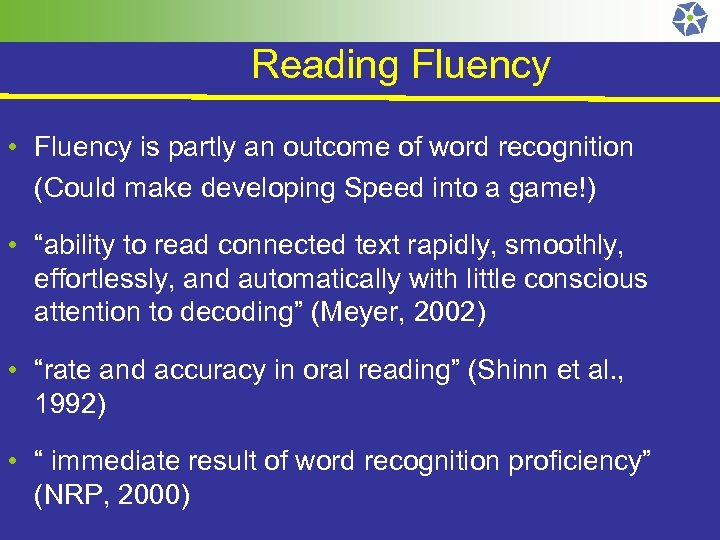 Reading Fluency

• Fluency is partly an outcome of word recognition (Could make developing Speed into a game!)

• “ability to read connected text rapidly, smoothly, effortlessly, and automatically with little conscious attention to decoding” (Meyer, 2002)

• “rate and accuracy in oral reading” (Shinn et al., 1992)

• “ immediate result of word recognition proficiency” (NRP, 2000)